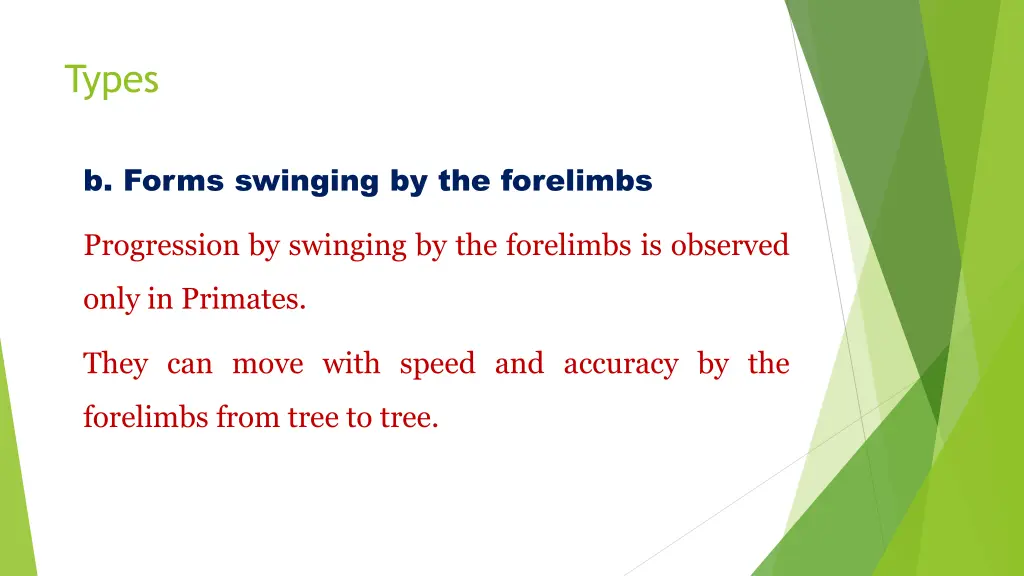 Types

b. Forms swinging by the forelimbs

Progression by swinging by the forelimbs is observed only in Primates.

They can move with speed and accuracy by the forelimbs from tree to tree.